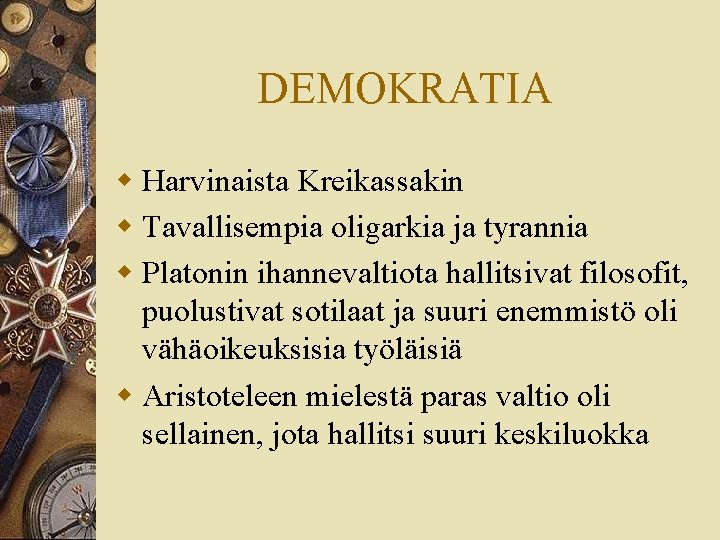 DEMOKRATIA

Harvinaista Kreikassakin

Tavallisempia oligarkia ja tyrannia

Platonin ihannevaltiota hallitsivat filosofit, puolustivat sotilaat ja suuri enemmistö oli vähäoikeuksisia työläisiä

Aristoteleen mielestä paras valtio oli sellainen, jota hallitsi suuri keskiluokka